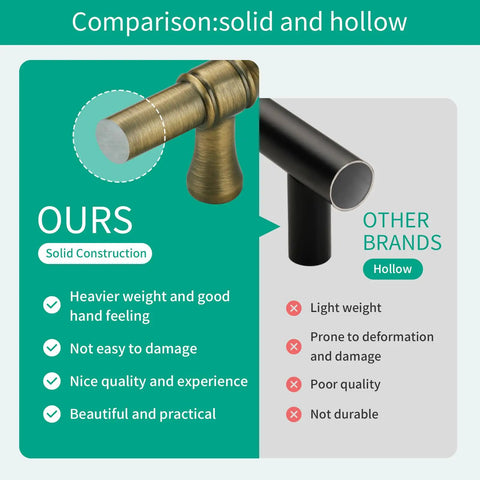 Comparison:solid and hollow

OURS
Solid Construction

Heavier weight and good hand feeling

Not easy to damage

Nice quality and experience

Beautiful and practical

OTHER BRANDS
Hollow

Light weight

Prone to deformation and damage

Poor quality

Not durable